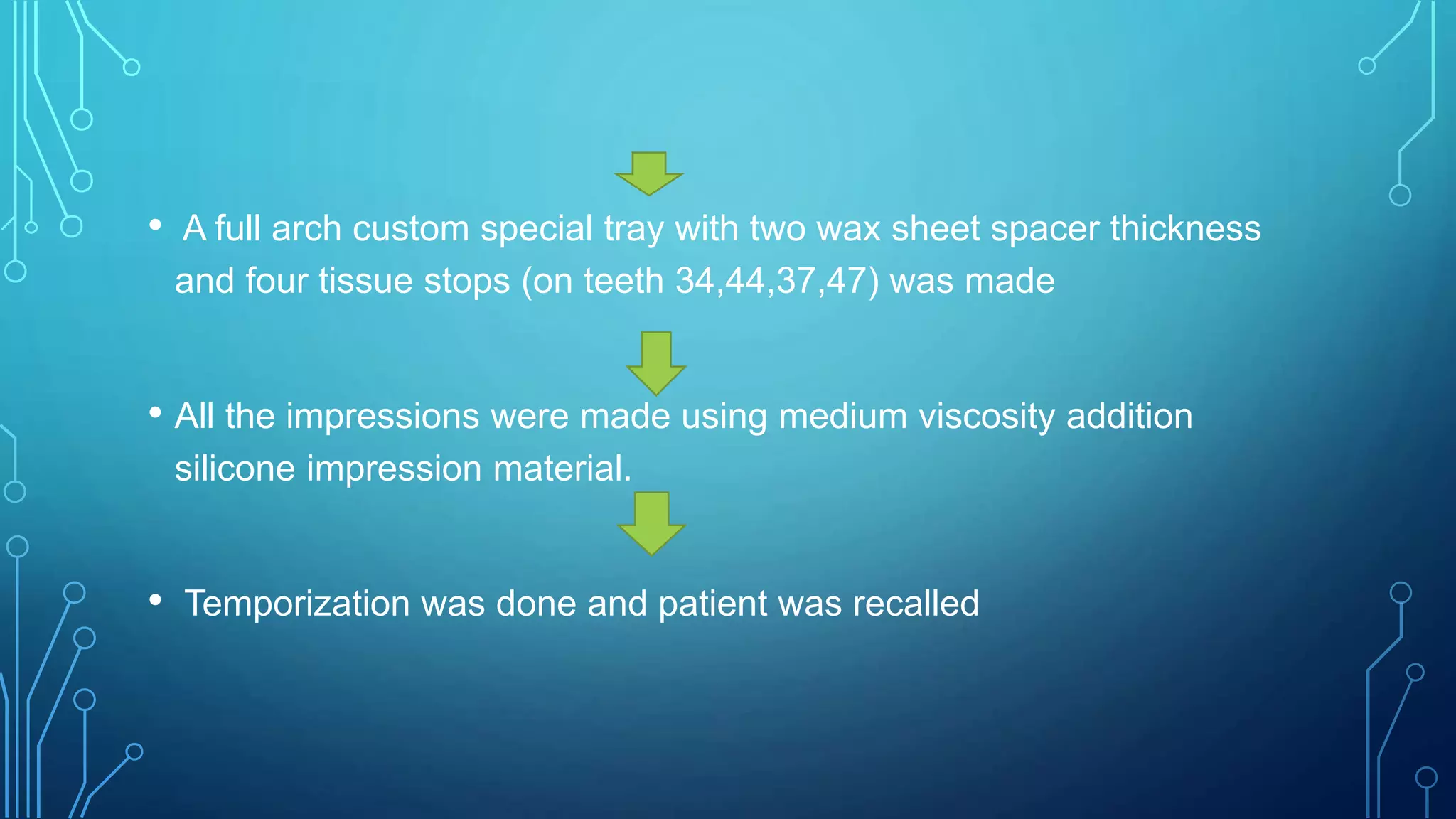 • A full arch custom special tray with two wax sheet spacer thickness and four tissue stops (on teeth 34,44,37,47) was made

• All the impressions were made using medium viscosity addition silicone impression material.

• Temporization was done and patient was recalled